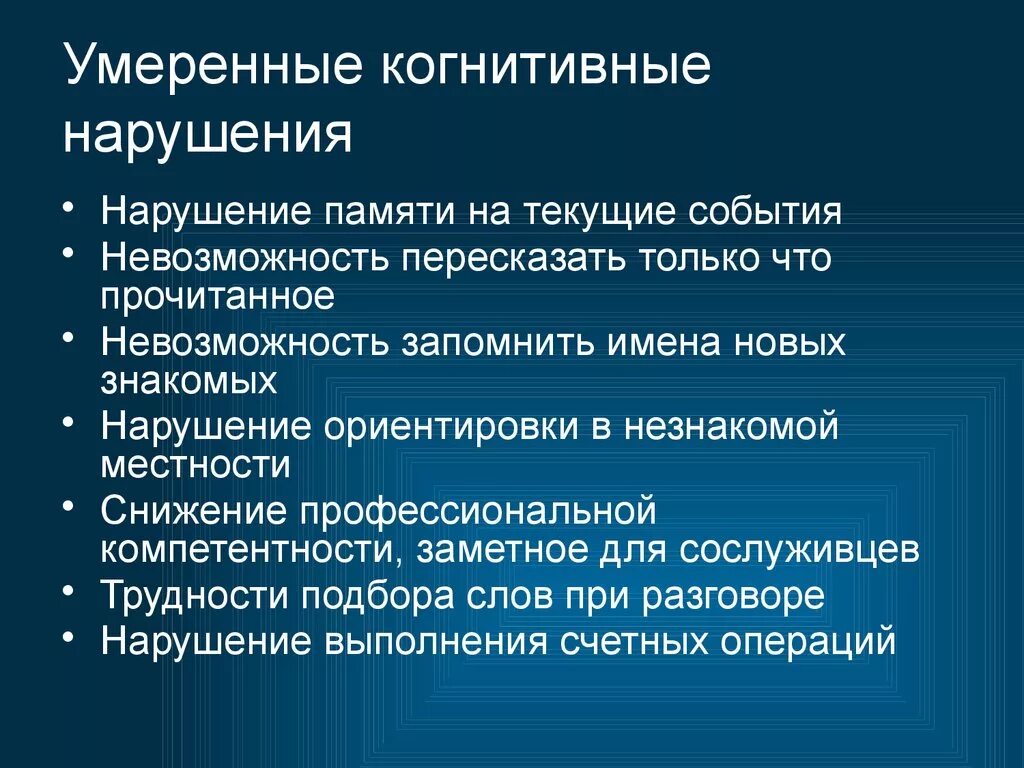 Умеренные когнитивные нарушения

• Нарушение памяти на текущие события
• Невозможность пересказать только что прочитанное
• Невозможность запомнить имена новых знакомых
• Нарушение ориентировки в незнакомой местности
• Снижение профессиональной компетентности, заметное для сослуживцев
• Трудности подбора слов при разговоре
• Нарушение выполнения счетных операций